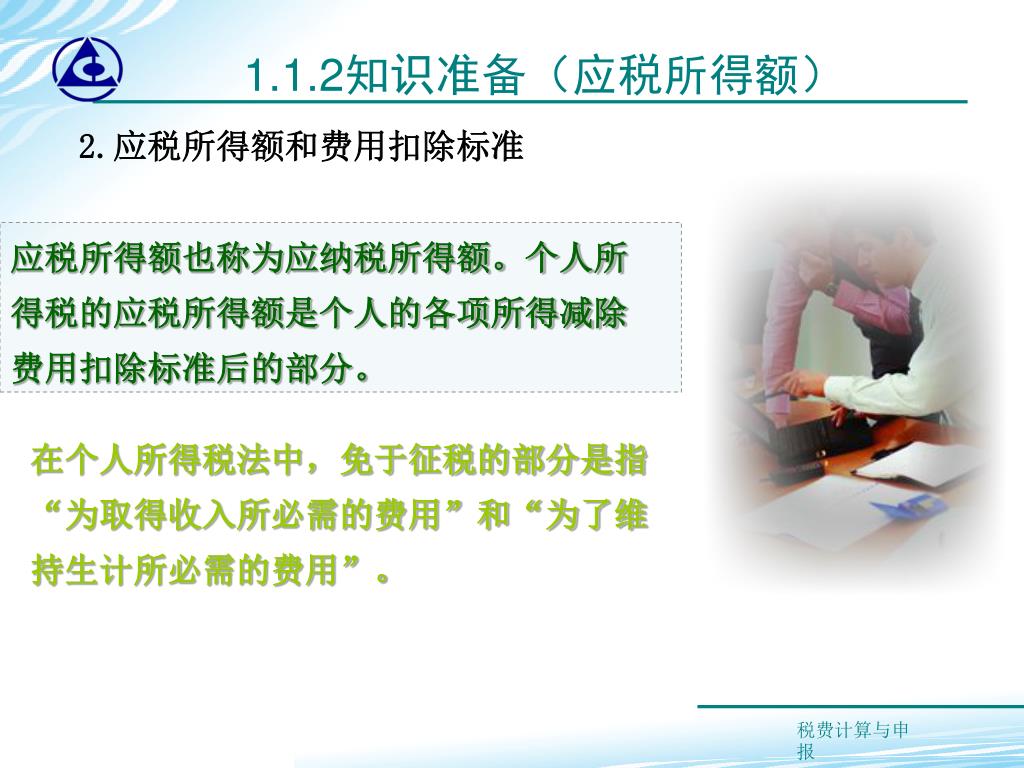 1.1.2知识准备（应税所得额）

2.应税所得额和费用扣除标准

应税所得额也称为应纳税所得额。个人所得税的应税所得额是个人的各项所得减除费用扣除标准后的部分。

在个人所得税法中，免于征税的部分是指“为取得收入所必需的费用”和“为了维持生计所必需的费用”。

税费计算与申报